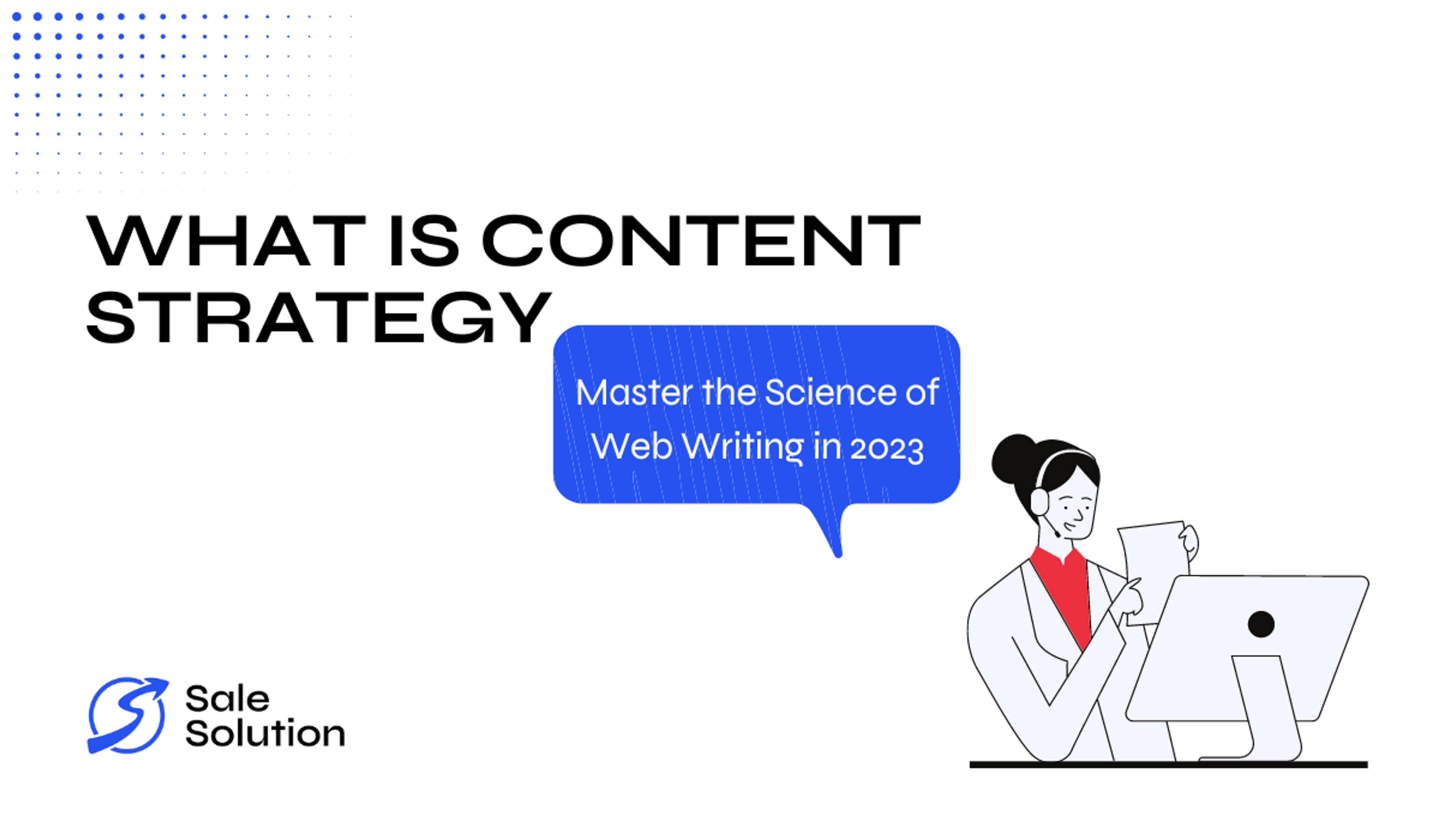 WHAT IS CONTENT STRATEGY

Master the Science of Web Writing in 2023

Sale Solution